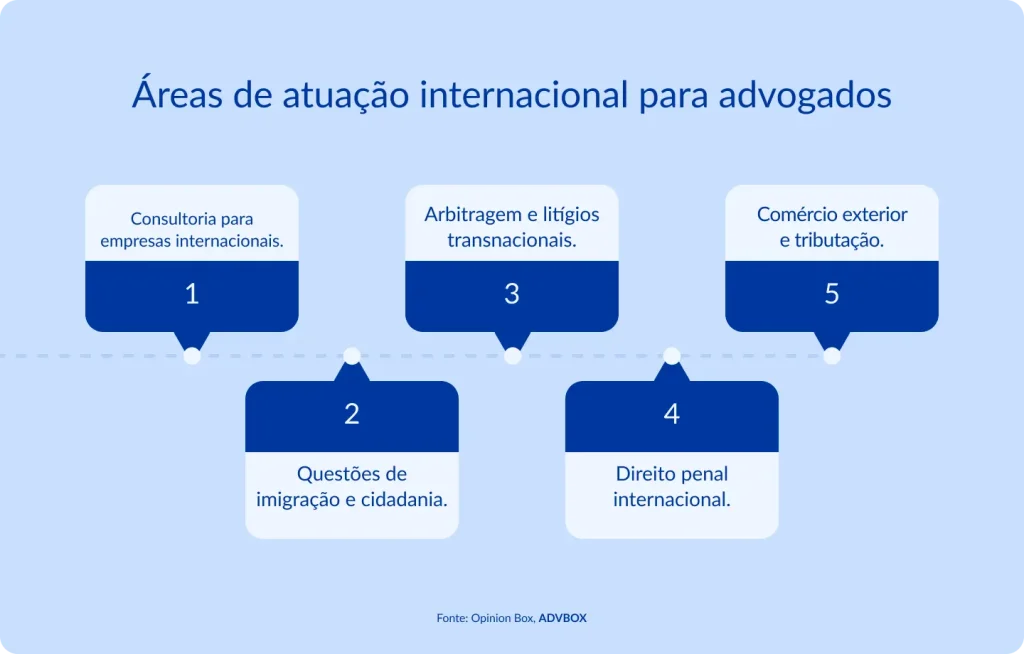 Áreas de atuação internacional para advogados

Consultoria para empresas internacionais.

1

2

Questões de imigração e cidadania.

Arbitragem e litígios transnacionais.

3

4

Direito penal internacional.

Comércio exterior e tributação.

5

Fonte: Opinion Box, ADVBOX